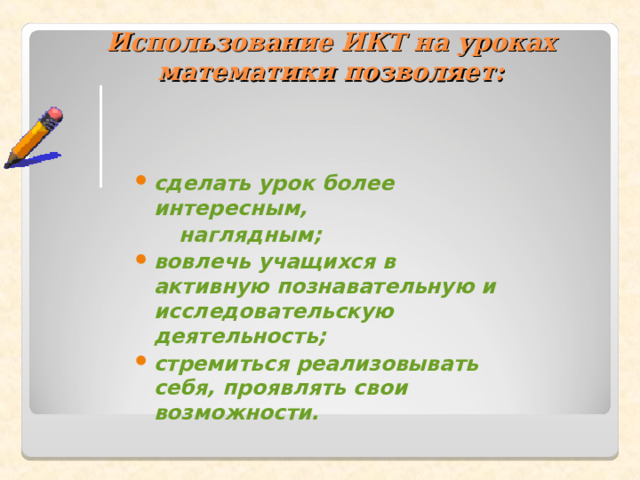 Использование ИКТ на уроках математики позволяет:

• сделать урок более интересным,
наглядным;
• вовлечь учащихся в активную познавательную и исследовательскую деятельность;
• стремиться реализовывать себя, проявлять свои возможности.